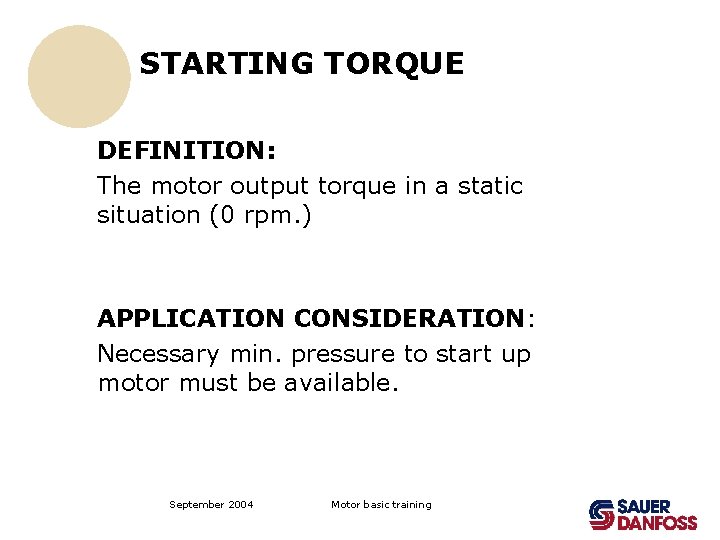 STARTING TORQUE

DEFINITION:

The motor output torque in a static situation (0 rpm.)

APPLICATION CONSIDERATION:

Necessary min. pressure to start up motor must be available.

September 2004

Motor basic training

SAUER DANFOSS